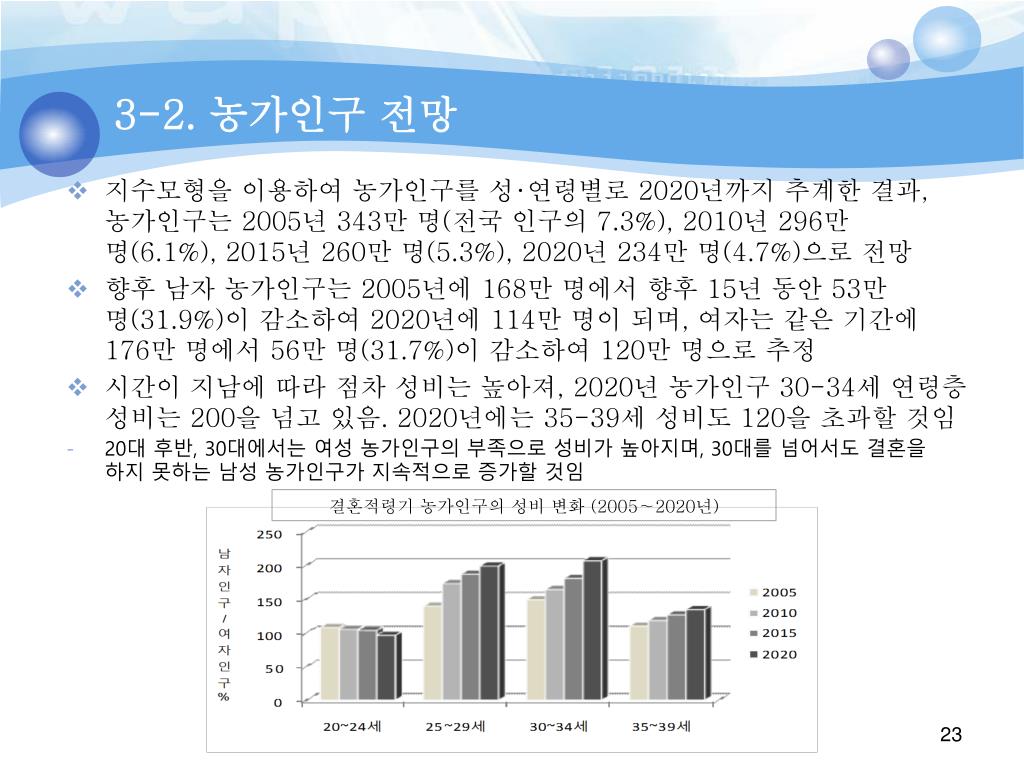 3-2. 농가인구 전망

❖ 지수모형을 이용하여 농가인구를 성·연령별로 2020년까지 추계한 결과, 농가인구는 2005년 343만 명(전국 인구의 7.3%), 2010년 296만 명(6.1%), 2015년 260만 명(5.3%), 2020년 234만 명(4.7%)으로 전망

❖ 향후 남자 농가인구는 2005년에 168만 명에서 향후 15년 동안 53만 명(31.9%)이 감소하여 2020년에 114만 명이 되며, 여자는 같은 기간에 176만 명에서 56만 명(31.7%)이 감소하여 120만 명으로 추정

❖ 시간이 지남에 따라 점차 성비는 높아져, 2020년 농가인구 30-34세 연령층 성비는 200을 넘고 있음. 2020년에는 35-39세 성비도 120을 초과할 것임

- 20대 후반, 30대에서는 여성 농가인구의 부족으로 성비가 높아지며, 30대를 넘어서도 결혼을 하지 못하는 남성 농가인구가 지속적으로 증가할 것임

결혼적령기 농가인구의 성비 변화 (2005~2020년)

남자인구/여자인구%

250
200
150
100
50
0

20~24세
25~29세
30~34세
35~39세

2005
2010
2015
2020

23